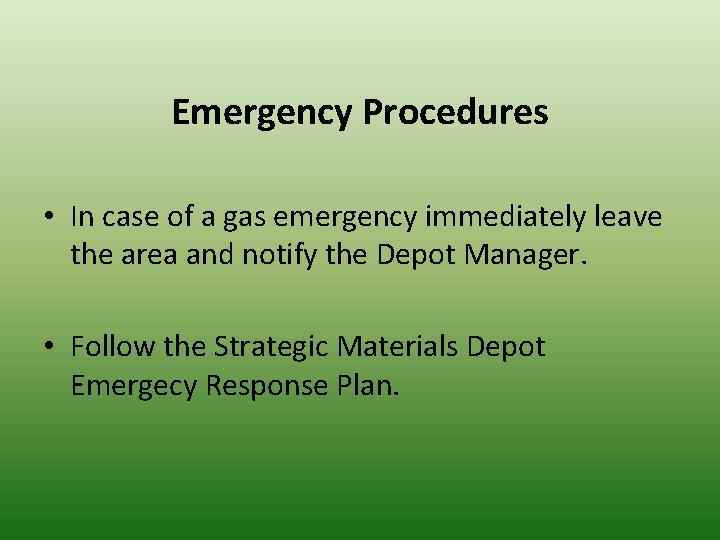 Emergency Procedures

• In case of a gas emergency immediately leave the area and notify the Depot Manager.

• Follow the Strategic Materials Depot Emergecy Response Plan.